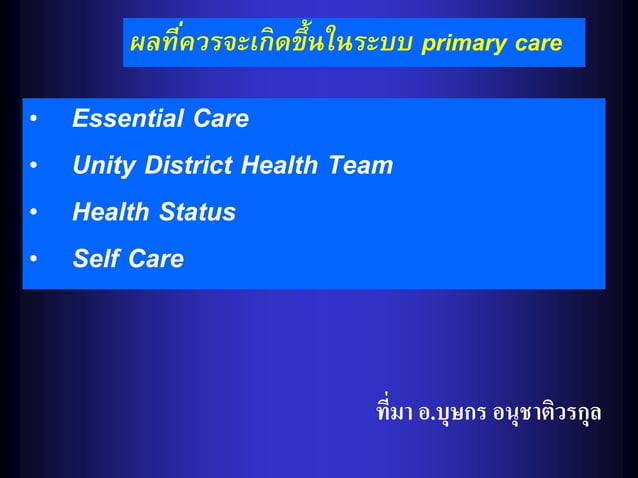 ผลที่ควรจะเกิดขึ้นในระบบ primary care

• Essential Care
• Unity District Health Team
• Health Status
• Self Care

ที่มา อ.บุษกร อนุชาติวรกุล